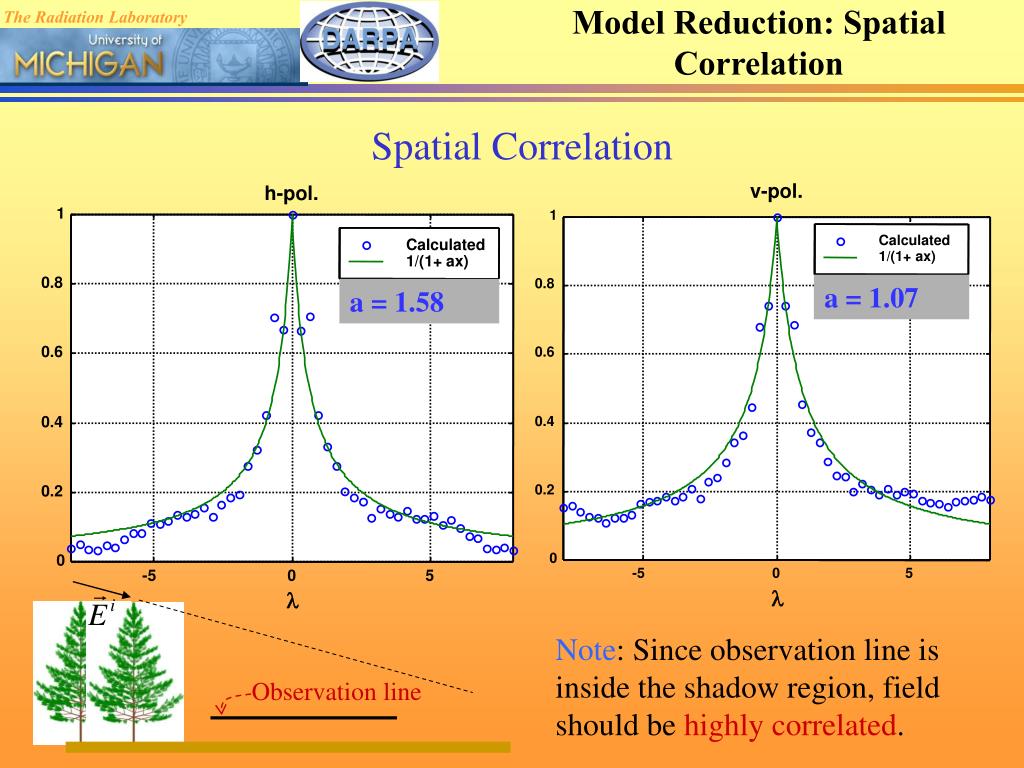 The Radiation Laboratory
University of
MICHIGAN

DARPA

Model Reduction: Spatial Correlation

Spatial Correlation

h-pol.

1
0.8
0.6
0.4
0.2
0
-5
0
5
$\lambda$

Calculated
1/(1+ ax)

a = 1.58

v-pol.

1
0.8
0.6
0.4
0.2
0
-5
0
5
$\lambda$

Calculated
1/(1+ ax)

a = 1.07

$\vec{E}^i$

Observation line

Note: Since observation line is inside the shadow region, field should be highly correlated.